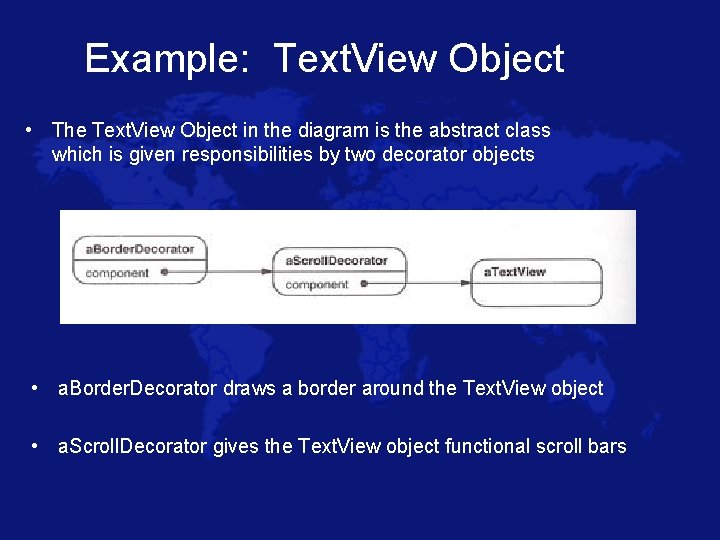 Example: TextView Object

• The TextView Object in the diagram is the abstract class which is given responsibilities by two decorator objects

aBorderDecorator
component

aScrollDecorator
component

aTextView

• aBorderDecorator draws a border around the TextView object

• aScrollDecorator gives the TextView object functional scroll bars